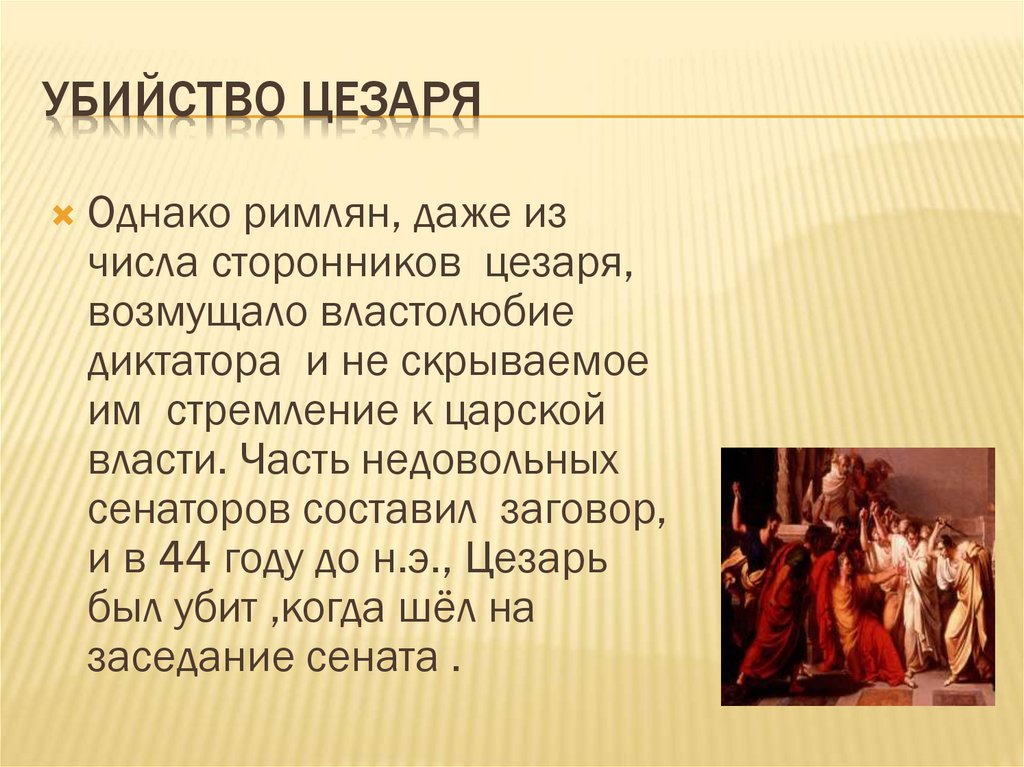 УБИЙСТВО ЦЕЗАРЯ

Однако римлян, даже из числа сторонников цезаря, возмущало властолюбие диктатора и не скрываемое им стремление к царской власти. Часть недовольных сенаторов составил заговор, и в 44 году до н.э., Цезарь был убит ,когда шёл на заседание сената .